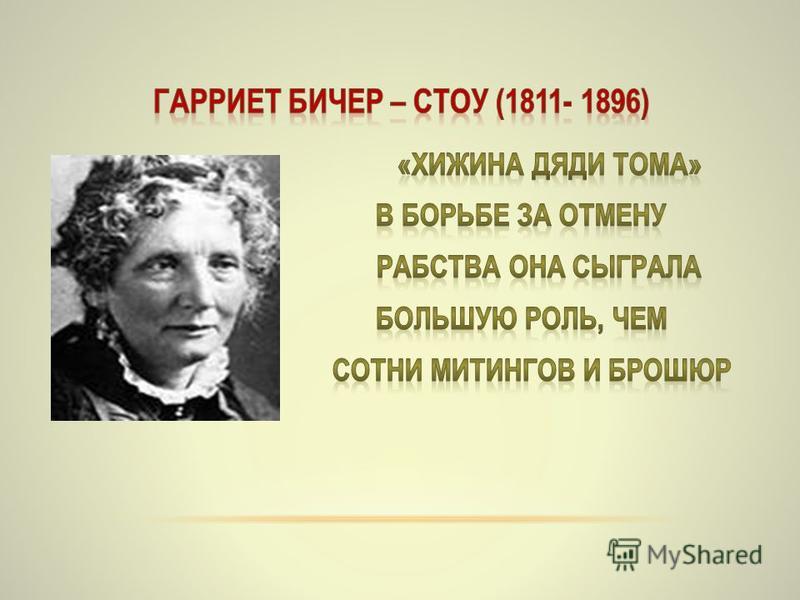 ГАРРИЕТ БИЧЕР – СТОУ (1811- 1896)

«ХИЖИНА ДЯДИ ТОМА»
В БОРЬБЕ ЗА ОТМЕНУ
РАБСТВА ОНА СЫГРАЛА
БОЛЬШУЮ РОЛЬ, ЧЕМ
СОТНИ МИТИНГОВ И БРОШЮР

MyShared